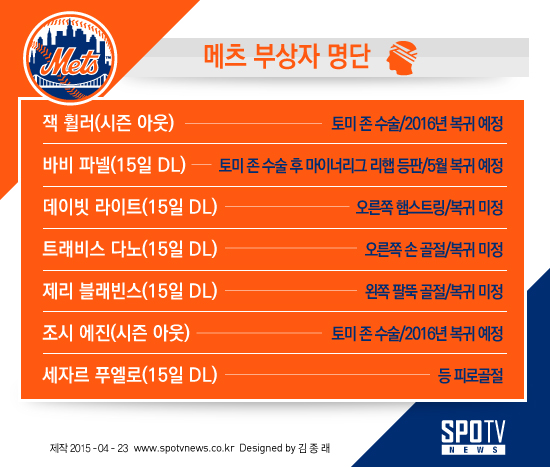 Mets

메츠 부상자 명단

잭 휠러(시즌 아웃) 토미 존 수술/2016년 복귀 예정

바비 파넬(15일 DL) 토미 존 수술 후 마이너리그 리햅 등판/5월 복귀 예정

데이빗 라이트(15일 DL) 오른쪽 햄스트링/복귀 미정

트래비스 다노(15일 DL) 오른쪽 손 골절/복귀 미정

제리 블래빈스(15일 DL) 왼쪽 팔뚝 골절/복귀 미정

조시 에진(시즌 아웃) 토미 존 수술/2016년 복귀 예정

세자르 푸엘로(15일 DL) 등 피로골절

제작 2015 - 04 - 23 www.spotvnews.co.kr Designed by 김 종 래

SPOTV NEWS